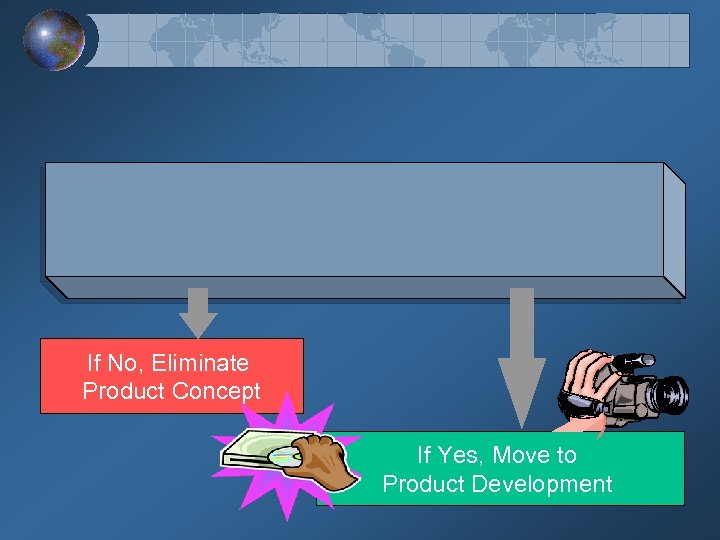 If No, Eliminate Product Concept

If Yes, Move to Product Development